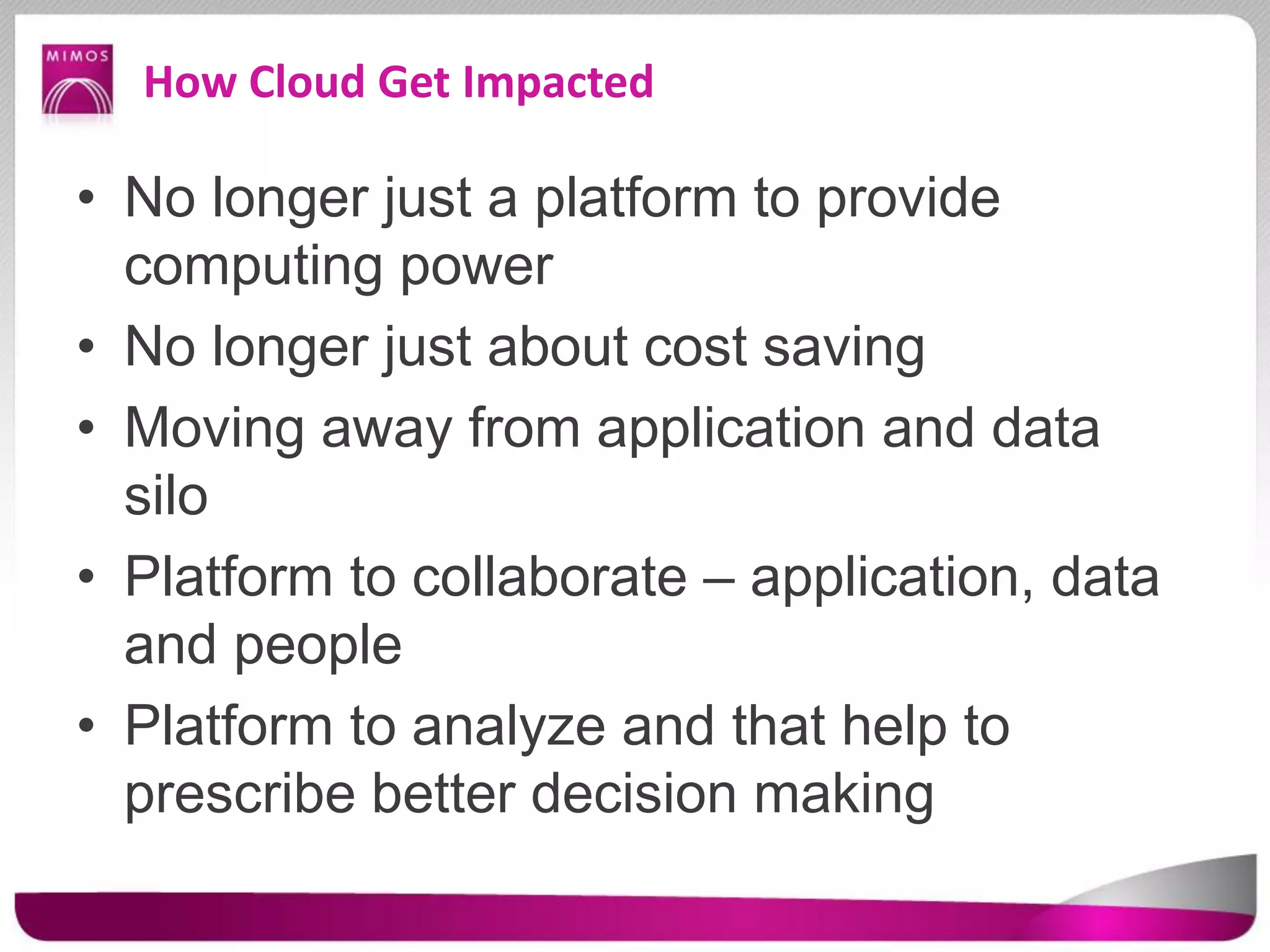 MIMOS

How Cloud Get Impacted

• No longer just a platform to provide computing power
• No longer just about cost saving
• Moving away from application and data silo
• Platform to collaborate – application, data and people
• Platform to analyze and that help to prescribe better decision making